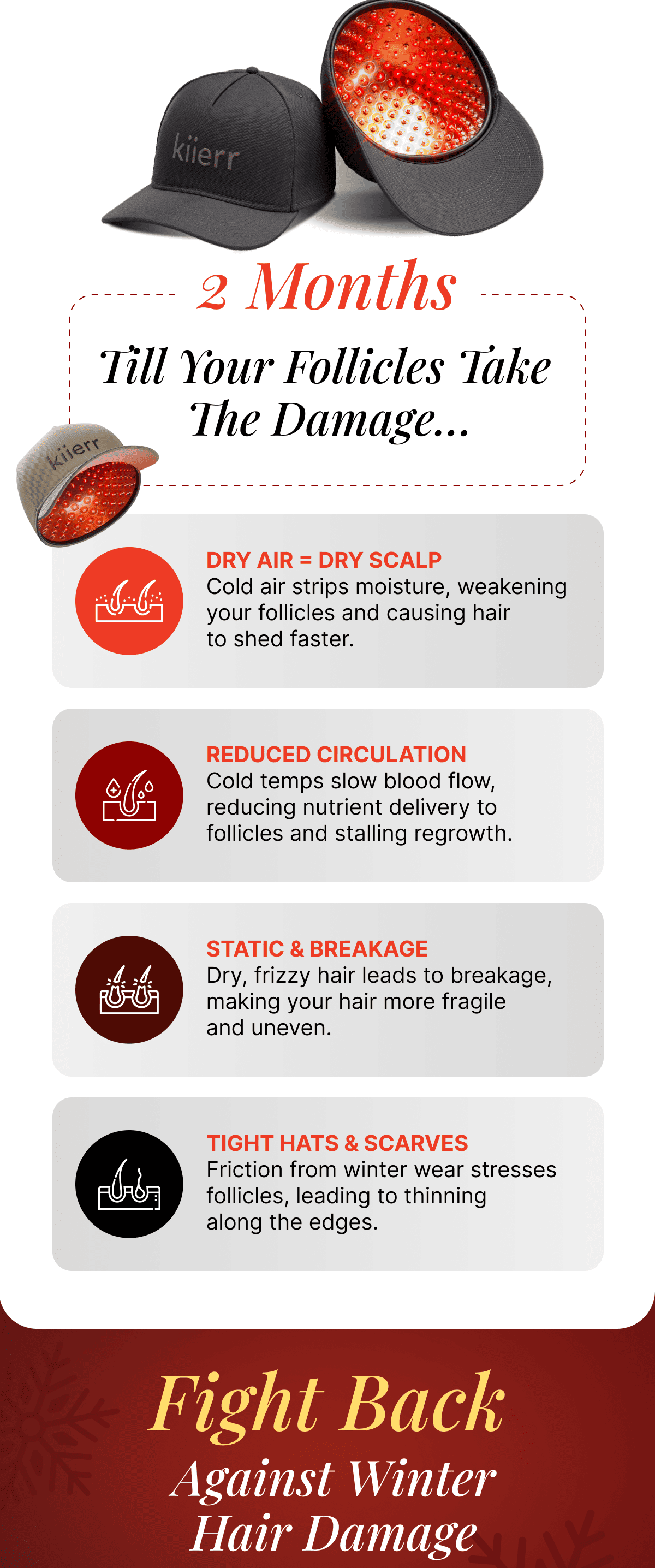 kiierr

2 Months

Till Your Follicles Take The Damage...

kiierr

DRY AIR = DRY SCALP
Cold air strips moisture, weakening your follicles and causing hair to shed faster.

REDUCED CIRCULATION
Cold temps slow blood flow, reducing nutrient delivery to follicles and stalling regrowth.

STATIC & BREAKAGE
Dry, frizzy hair leads to breakage, making your hair more fragile and uneven.

TIGHT HATS & SCARVES
Friction from winter wear stresses follicles, leading to thinning along the edges.

Fight Back
Against Winter Hair Damage